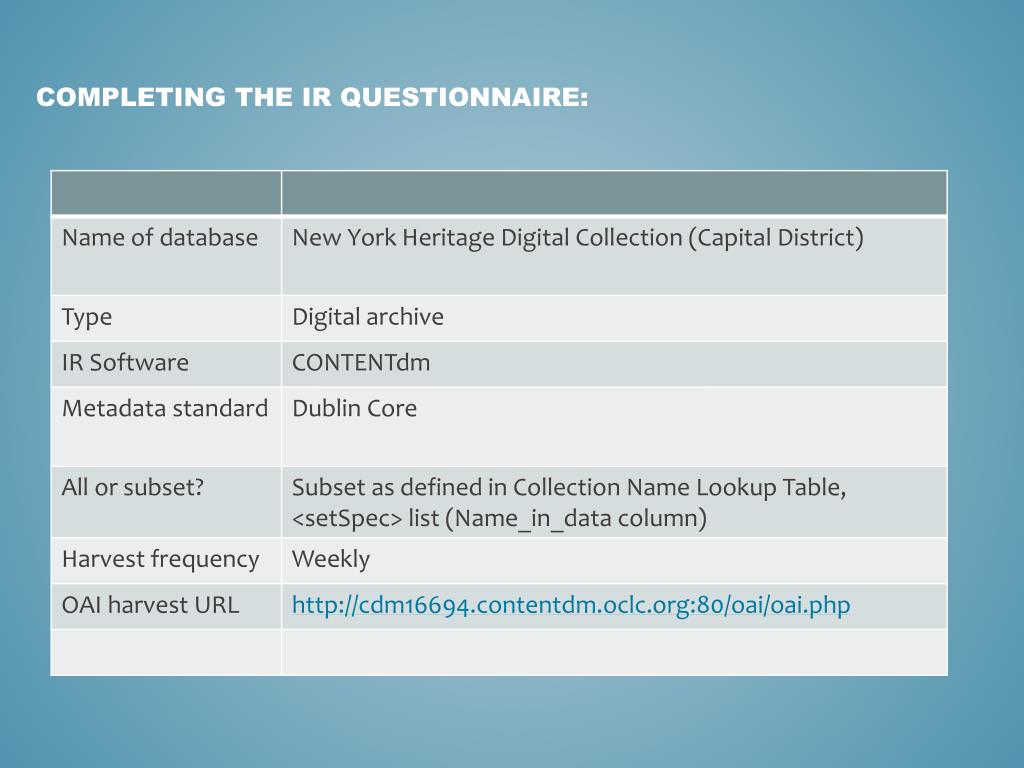 COMPLETING THE IR QUESTIONNAIRE:

| | |
|---|---|
| Name of database | New York Heritage Digital Collection (Capital District) |
| Type | Digital archive |
| IR Software | CONTENTdm |
| Metadata standard | Dublin Core |
| All or subset? | Subset as defined in Collection Name Lookup Table, <setSpec> list (Name_in_data column) |
| Harvest frequency | Weekly |
| OAI harvest URL | http://cdm16694.contentdm.oclc.org:80/oai/oai.php |
| | |